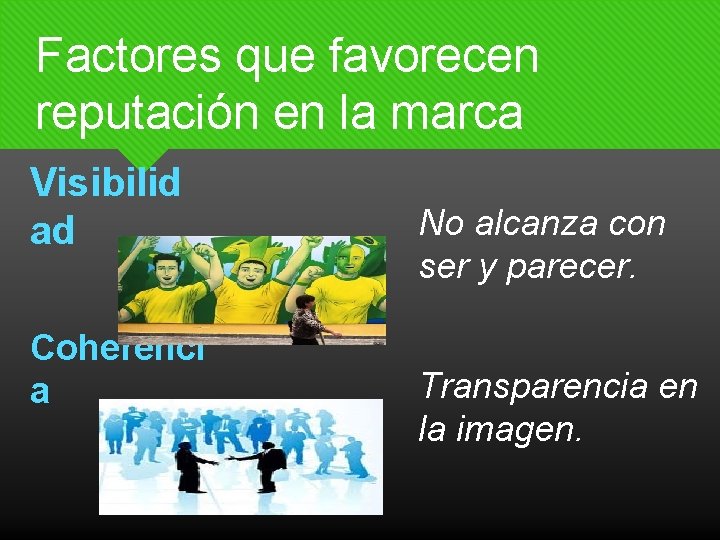 Factores que favorecen reputación en la marca

Visibilidad

No alcanza con ser y parecer.

Coherencia

Transparencia en la imagen.